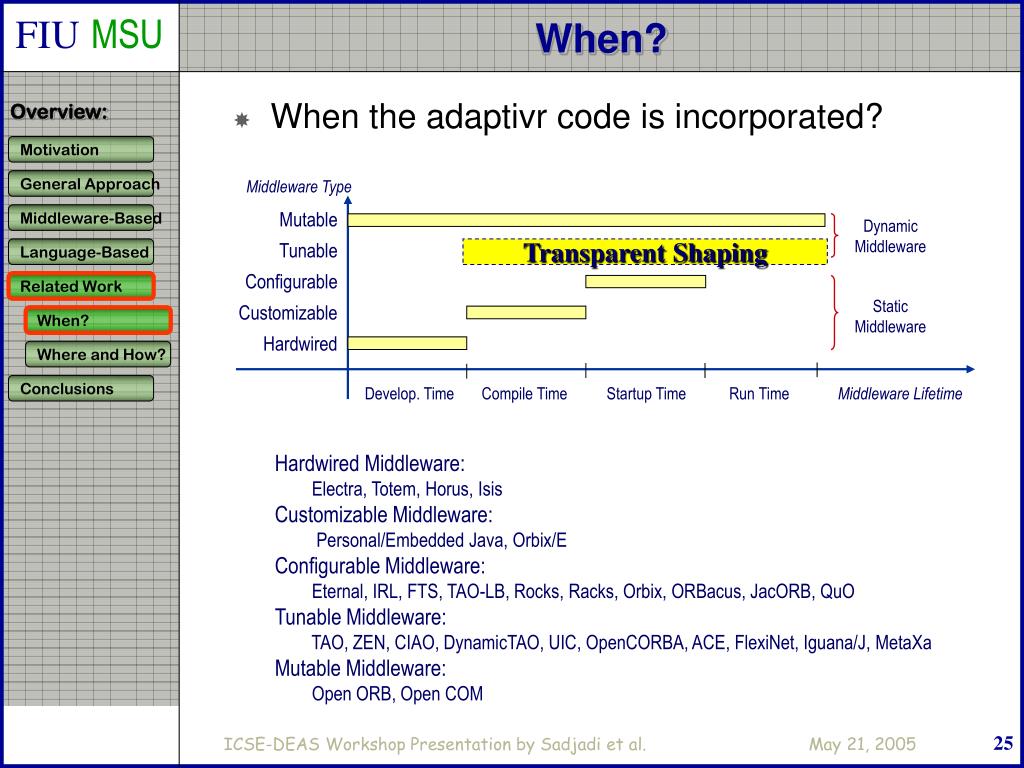 FIU MSU

When?

Overview:

Motivation

General Approach

Middleware-Based

Language-Based

Related Work

When?

Where and How?

Conclusions

When the adaptivr code is incorporated?

Middleware Type

Mutable

Tunable

Configurable

Customizable

Hardwired

Transparent Shaping

Dynamic Middleware

Static Middleware

Develop. Time

Compile Time

Startup Time

Run Time

Middleware Lifetime

Hardwired Middleware:
Electra, Totem, Horus, Isis

Customizable Middleware:
Personal/Embedded Java, Orbix/E

Configurable Middleware:
Eternal, IRL, FTS, TAO-LB, Rocks, Racks, Orbix, ORBacus, JacORB, QuO

Tunable Middleware:
TAO, ZEN, CIAO, DynamicTAO, UIC, OpenCORBA, ACE, FlexiNet, Iguana/J, MetaXa

Mutable Middleware:
Open ORB, Open COM

ICSE-DEAS Workshop Presentation by Sadjadi et al.

May 21, 2005

25